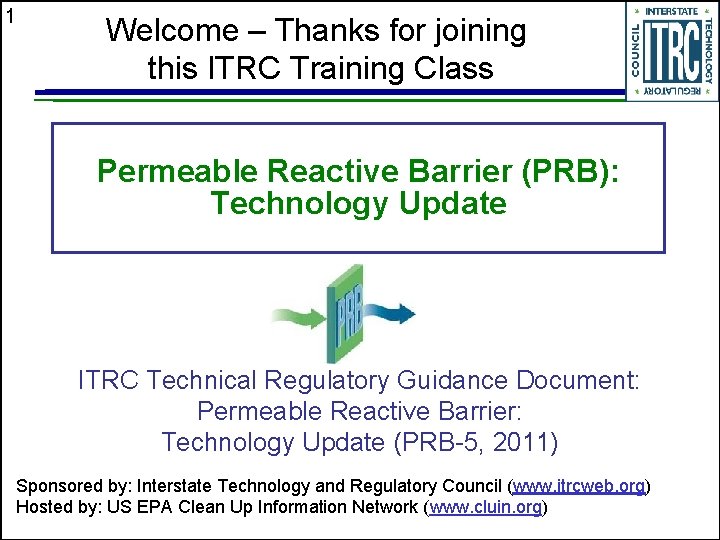 1

Welcome – Thanks for joining this ITRC Training Class

INTERSTATE TECHNOLOGY REGULATORY COUNCIL ITRC

Permeable Reactive Barrier (PRB): Technology Update

PRB

ITRC Technical Regulatory Guidance Document: Permeable Reactive Barrier: Technology Update (PRB-5, 2011)

Sponsored by: Interstate Technology and Regulatory Council (www.itrcweb.org)
Hosted by: US EPA Clean Up Information Network (www.cluin.org)